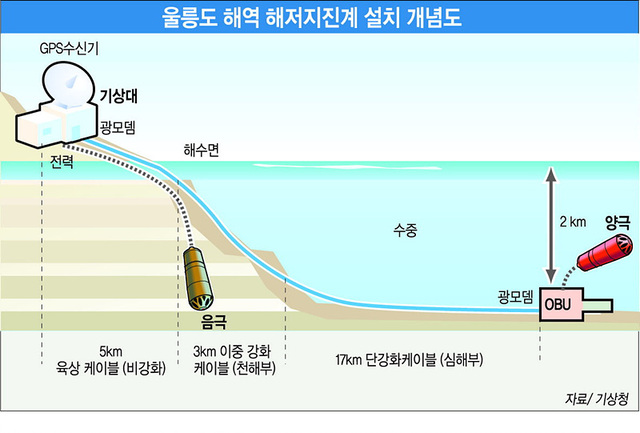 울릉도 해역 해저지진계 설치 개념도

GPS수신기

기상대

광모뎀

전력

해수면

수중

2 km

양극

광모뎀

OBU

음극

5km
육상 케이블 (비강화)

3km 이중 강화
케이블 (천해부)

17km 단강화케이블 (심해부)

자료/ 기상청